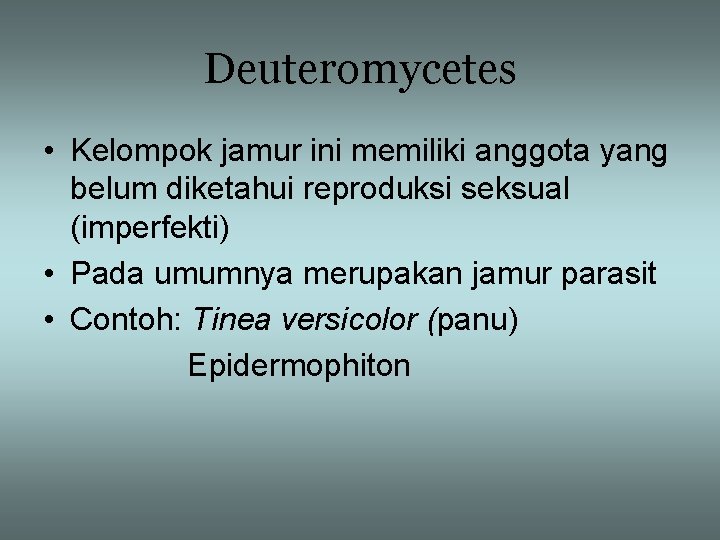 Deuteromycetes

• Kelompok jamur ini memiliki anggota yang belum diketahui reproduksi seksual (imperfekti)
• Pada umumnya merupakan jamur parasit
• Contoh: Tinea versicolor (panu)
Epidermophiton